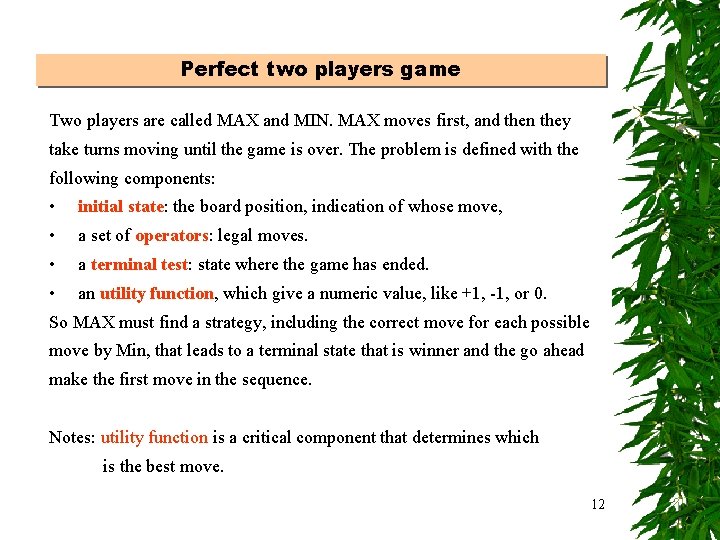 Perfect two players game

Two players are called MAX and MIN. MAX moves first, and then they take turns moving until the game is over. The problem is defined with the following components:

• initial state: the board position, indication of whose move,
• a set of operators: legal moves.
• a terminal test: state where the game has ended.
• an utility function, which give a numeric value, like +1, -1, or 0.

So MAX must find a strategy, including the correct move for each possible move by Min, that leads to a terminal state that is winner and the go ahead make the first move in the sequence.

Notes: utility function is a critical component that determines which is the best move.

12